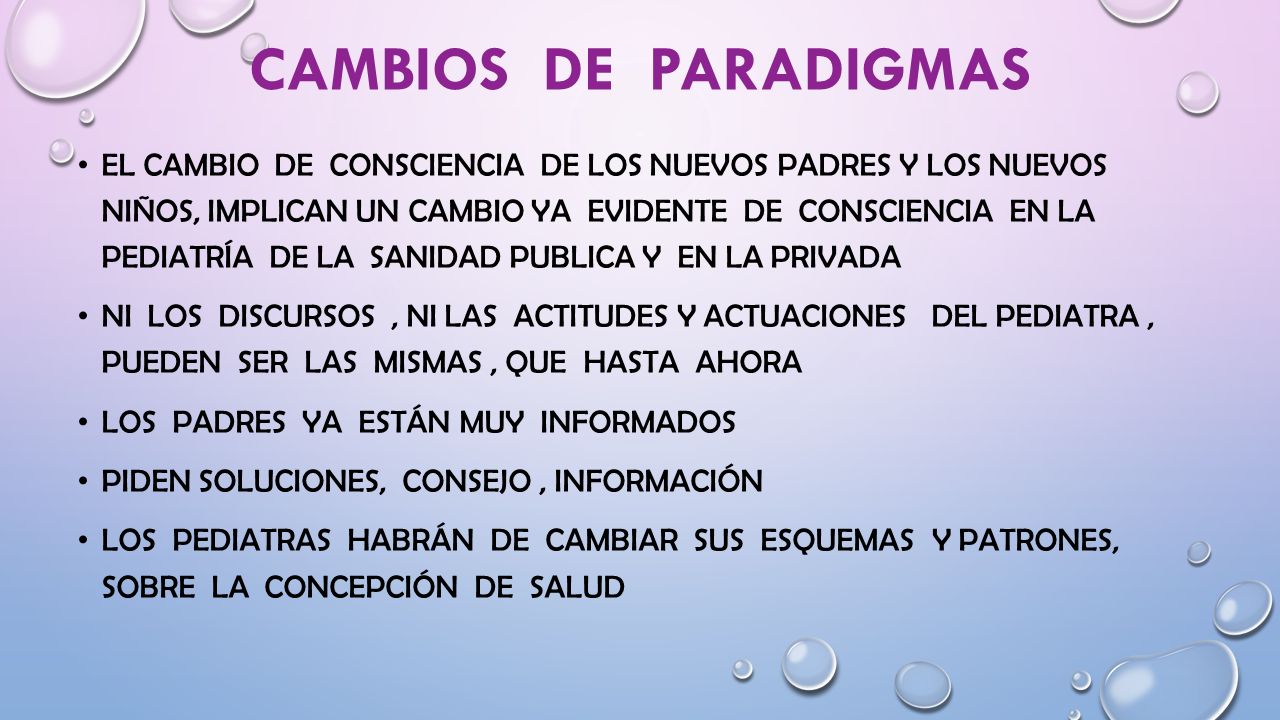 CAMBIOS DE PARADIGMAS

• EL CAMBIO DE CONSCIENCIA DE LOS NUEVOS PADRES Y LOS NUEVOS NIÑOS, IMPLICAN UN CAMBIO YA EVIDENTE DE CONSCIENCIA EN LA PEDIATRÍA DE LA SANIDAD PUBLICA Y EN LA PRIVADA

• NI LOS DISCURSOS , NI LAS ACTITUDES Y ACTUACIONES DEL PEDIATRA , PUEDEN SER LAS MISMAS , QUE HASTA AHORA

• LOS PADRES YA ESTÁN MUY INFORMADOS

• PIDEN SOLUCIONES, CONSEJO , INFORMACIÓN

• LOS PEDIATRAS HABRÁN DE CAMBIAR SUS ESQUEMAS Y PATRONES, SOBRE LA CONCEPCIÓN DE SALUD